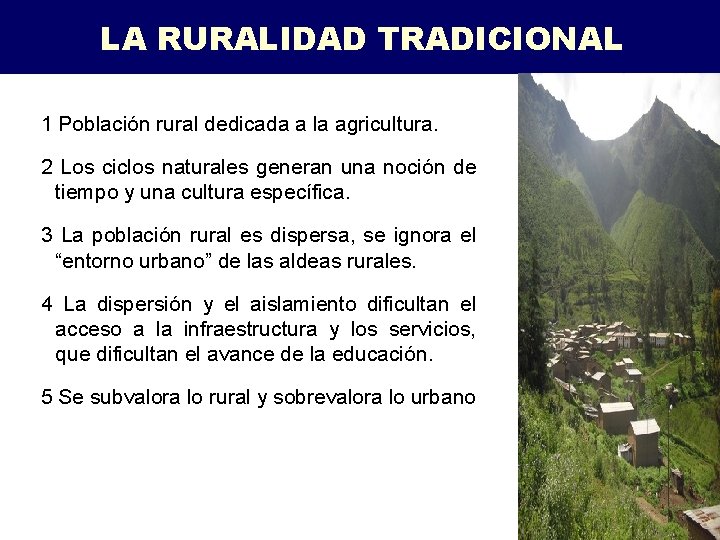 LA RURALIDAD TRADICIONAL

1 Población rural dedicada a la agricultura.

2 Los ciclos naturales generan una noción de tiempo y una cultura específica.

3 La población rural es dispersa, se ignora el “entorno urbano” de las aldeas rurales.

4 La dispersión y el aislamiento dificultan el acceso a la infraestructura y los servicios, que dificultan el avance de la educación.

5 Se subvalora lo rural y sobrevalora lo urbano